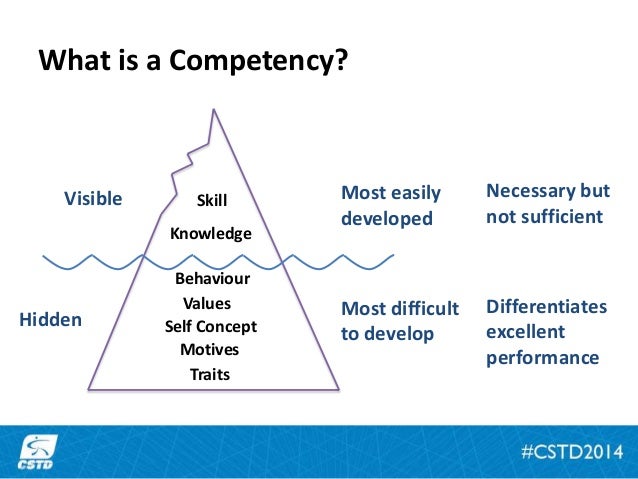 What is a Competency?

Visible

Skill

Knowledge

Most easily developed

Necessary but not sufficient

Hidden

Behaviour

Values

Self Concept

Motives

Traits

Most difficult to develop

Differentiates excellent performance

CSTD

#CSTD2014